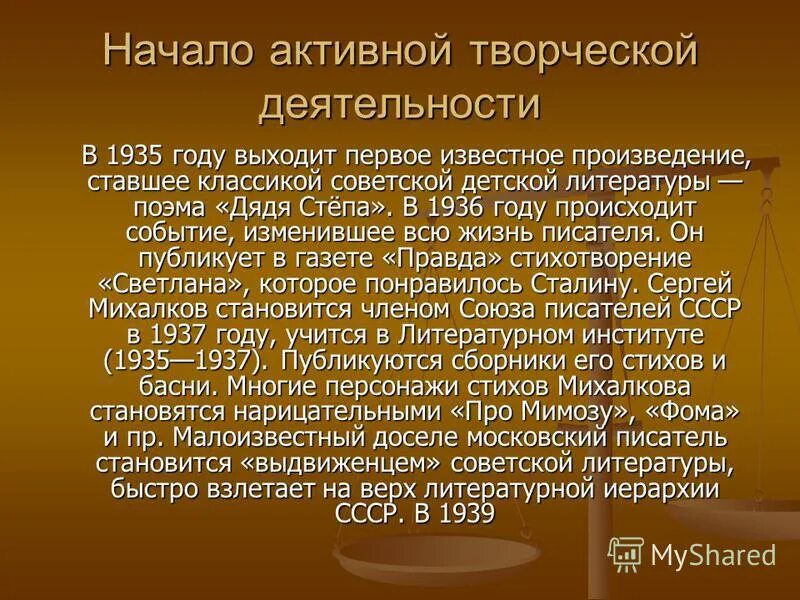 Начало активной творческой деятельности

В 1935 году выходит первое известное произведение, ставшее классикой советской детской литературы — поэма «Дядя Стёпа». В 1936 году происходит событие, изменившее всю жизнь писателя. Он публикует в газете «Правда» стихотворение «Светлана», которое понравилось Сталину. Сергей Михалков становится членом Союза писателей СССР в 1937 году, учится в Литературном институте (1935—1937). Публикуются сборники его стихов и басни. Многие персонажи стихов Михалкова становятся нарицательными «Про Мимозу», «Фома» и пр. Малоизвестный доселе московский писатель становится «выдвиженцем» советской литературы, быстро взлетает на верх литературной иерархии СССР. В 1939

MyShared